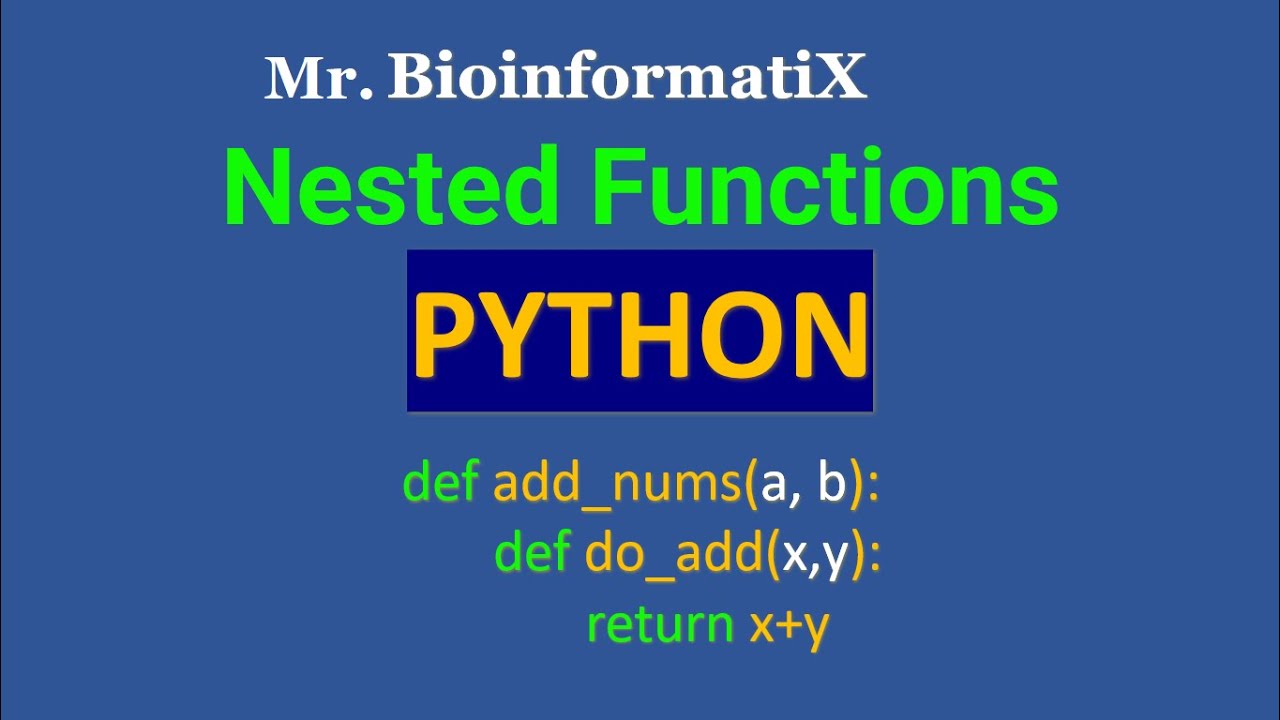 Mr. BioinformatiX

Nested Functions

PYTHON

def add_nums(a, b):
    def do_add(x,y):
        return x+y